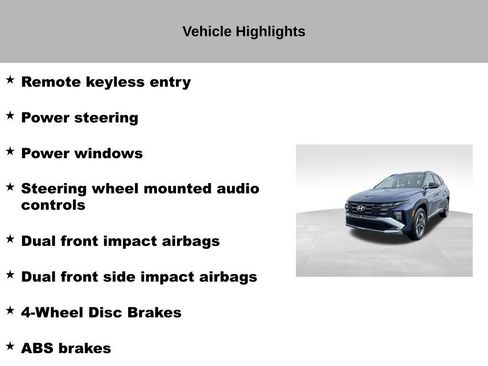 Vehicle Highlights

★ Remote keyless entry

★ Power steering

★ Power windows

★ Steering wheel mounted audio controls

★ Dual front impact airbags

★ Dual front side impact airbags

★ 4-Wheel Disc Brakes

★ ABS brakes